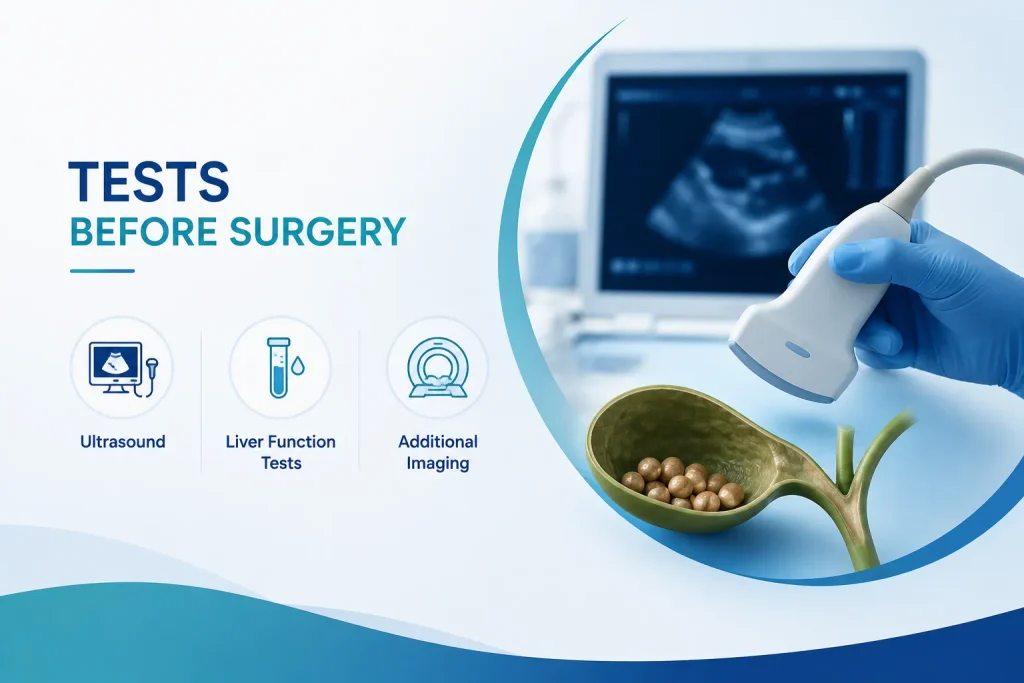 TESTS
BEFORE SURGERY

Ultrasound

Liver Function Tests

Additional Imaging